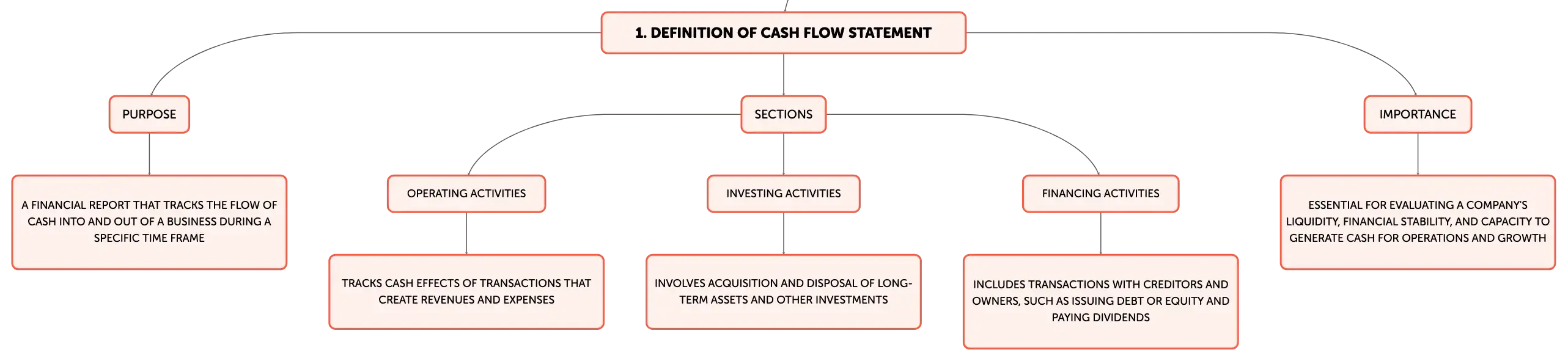 1. DEFINITION OF CASH FLOW STATEMENT

PURPOSE

A FINANCIAL REPORT THAT TRACKS THE FLOW OF CASH INTO AND OUT OF A BUSINESS DURING A SPECIFIC TIME FRAME

SECTIONS

OPERATING ACTIVITIES

TRACKS CASH EFFECTS OF TRANSACTIONS THAT CREATE REVENUES AND EXPENSES

INVESTING ACTIVITIES

INVOLVES ACQUISITION AND DISPOSAL OF LONG-TERM ASSETS AND OTHER INVESTMENTS

FINANCING ACTIVITIES

INCLUDES TRANSACTIONS WITH CREDITORS AND OWNERS, SUCH AS ISSUING DEBT OR EQUITY AND PAYING DIVIDENDS

IMPORTANCE

ESSENTIAL FOR EVALUATING A COMPANY'S LIQUIDITY, FINANCIAL STABILITY, AND CAPACITY TO GENERATE CASH FOR OPERATIONS AND GROWTH